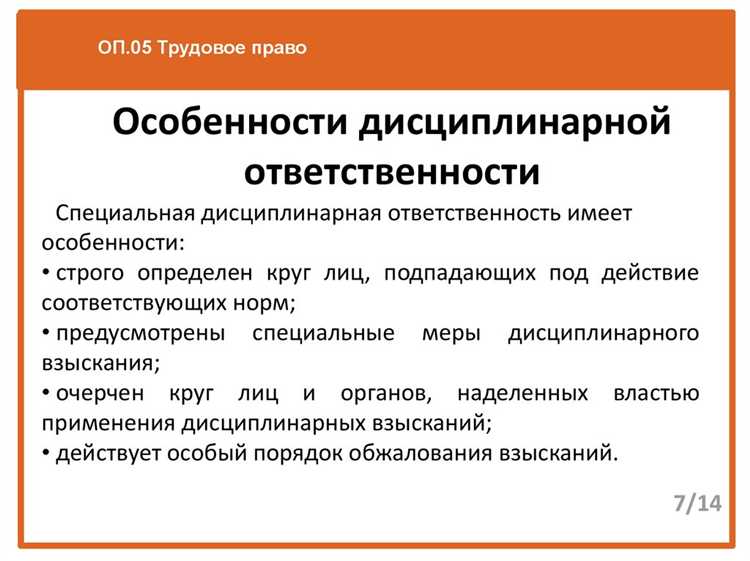 ОП.05 Трудовое право

Особенности дисциплинарной ответственности

Специальная дисциплинарная ответственность имеет особенности:

• строго определен круг лиц, подпадающих под действие соответствующих норм;

• предусмотрены специальные меры дисциплинарного взыскания;

• очерчен круг лиц и органов, наделенных властью применения дисциплинарных взысканий;

• действует особый порядок обжалования взысканий.

7/14